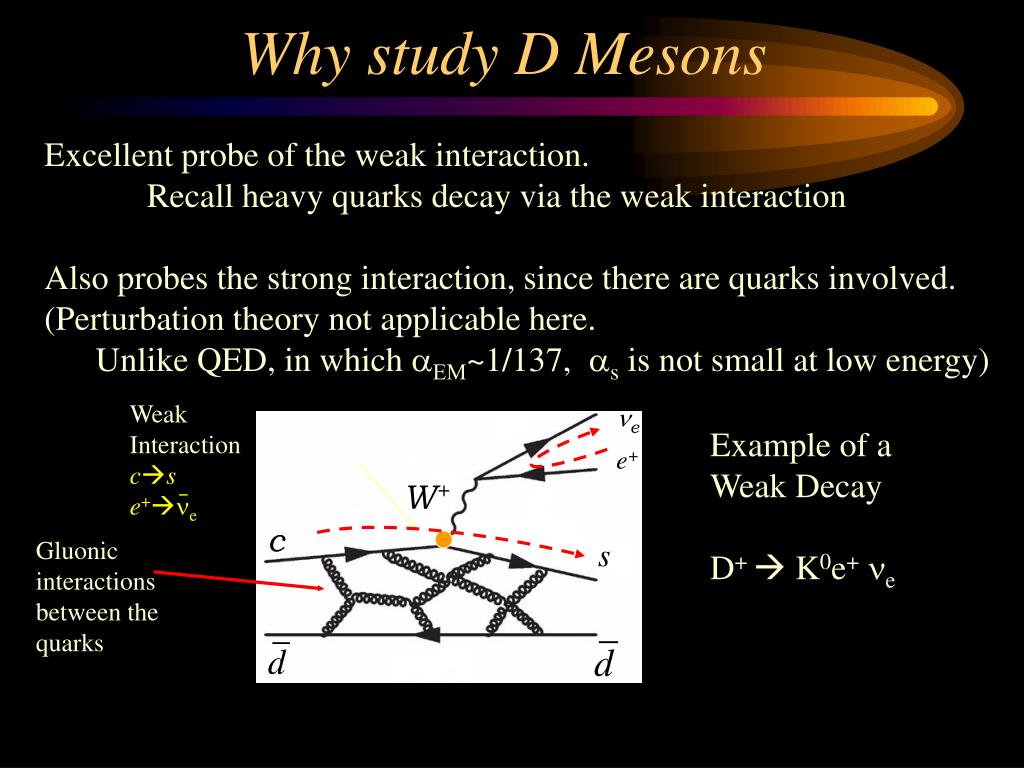 Why study D Mesons

Excellent probe of the weak interaction.
Recall heavy quarks decay via the weak interaction

Also probes the strong interaction, since there are quarks involved. (Perturbation theory not applicable here.
Unlike QED, in which $\alpha_{EM}$~1/137, $\alpha_s$ is not small at low energy)

Weak Interaction
$c \rightarrow s$
$e^+ \rightarrow \bar{\nu}_e$

Gluonic interactions between the quarks

$\nu_e$
$e^+$
$W^+$
$c$
$s$
$\bar{d}$
$\bar{d}$

Example of a Weak Decay

$D^+ \rightarrow K^0 e^+ \nu_e$